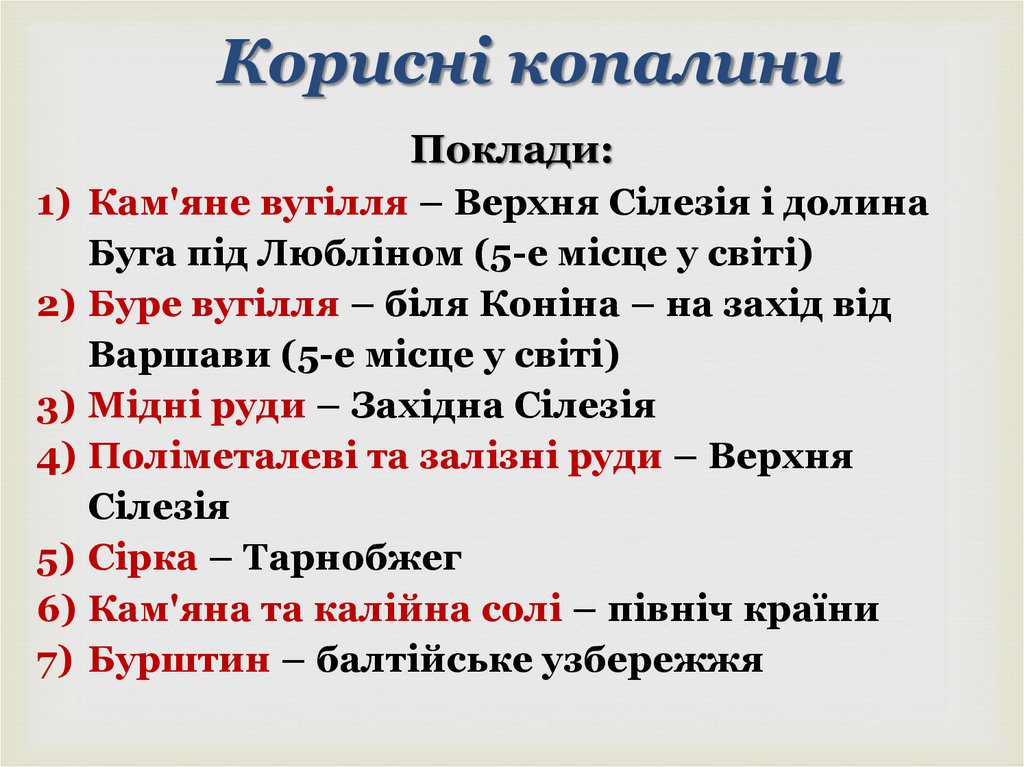 Корисні копалини

Поклади:

1) Кам'яне вугілля – Верхня Сілезія і долина Буга під Любліном (5-е місце у світі)
2) Буре вугілля – біля Коніна – на захід від Варшави (5-е місце у світі)
3) Мідні руди – Західна Сілезія
4) Поліметалеві та залізні руди – Верхня Сілезія
5) Сірка – Тарнобжег
6) Кам'яна та калійна солі – північ країни
7) Бурштин – балтійське узбережжя